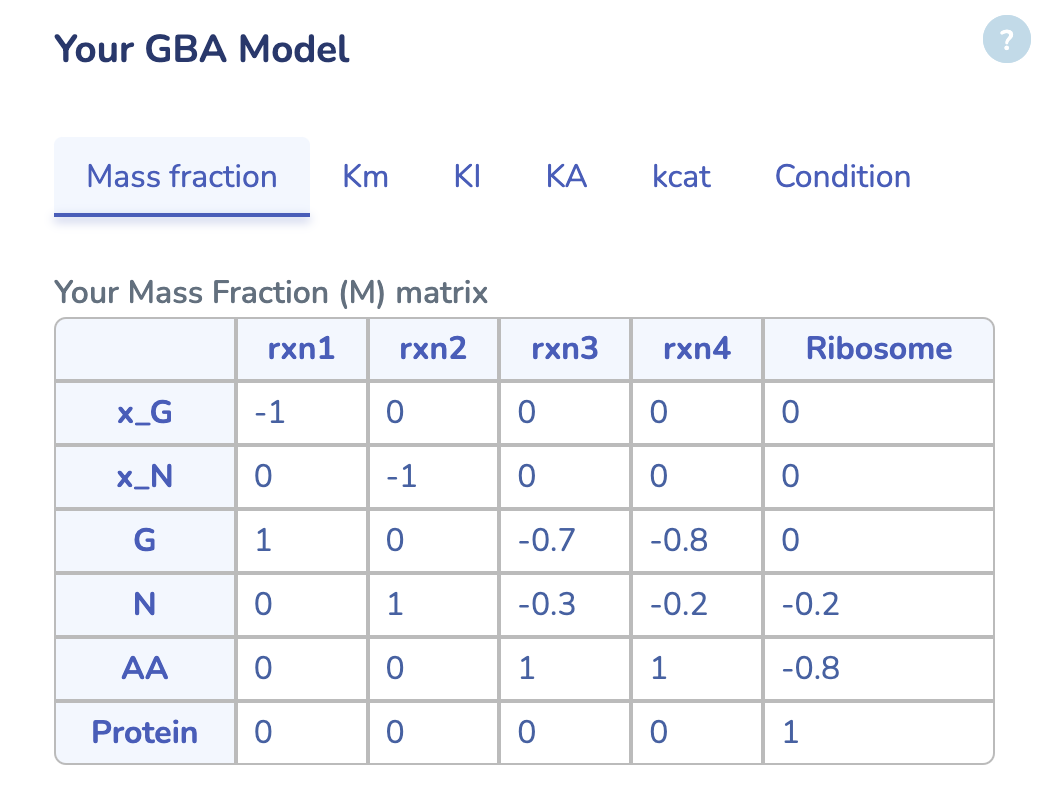 Your GBA Model

?

Mass fraction Km KI KA kcat Condition

Your Mass Fraction (M) matrix

| | rxn1 | rxn2 | rxn3 | rxn4 | Ribosome |
|---|---|---|---|---|---|
| x_G | -1 | 0 | 0 | 0 | 0 |
| x_N | 0 | -1 | 0 | 0 | 0 |
| G | 1 | 0 | -0.7 | -0.8 | 0 |
| N | 0 | 1 | -0.3 | -0.2 | -0.2 |
| AA | 0 | 0 | 1 | 1 | -0.8 |
| Protein | 0 | 0 | 0 | 0 | 1 |